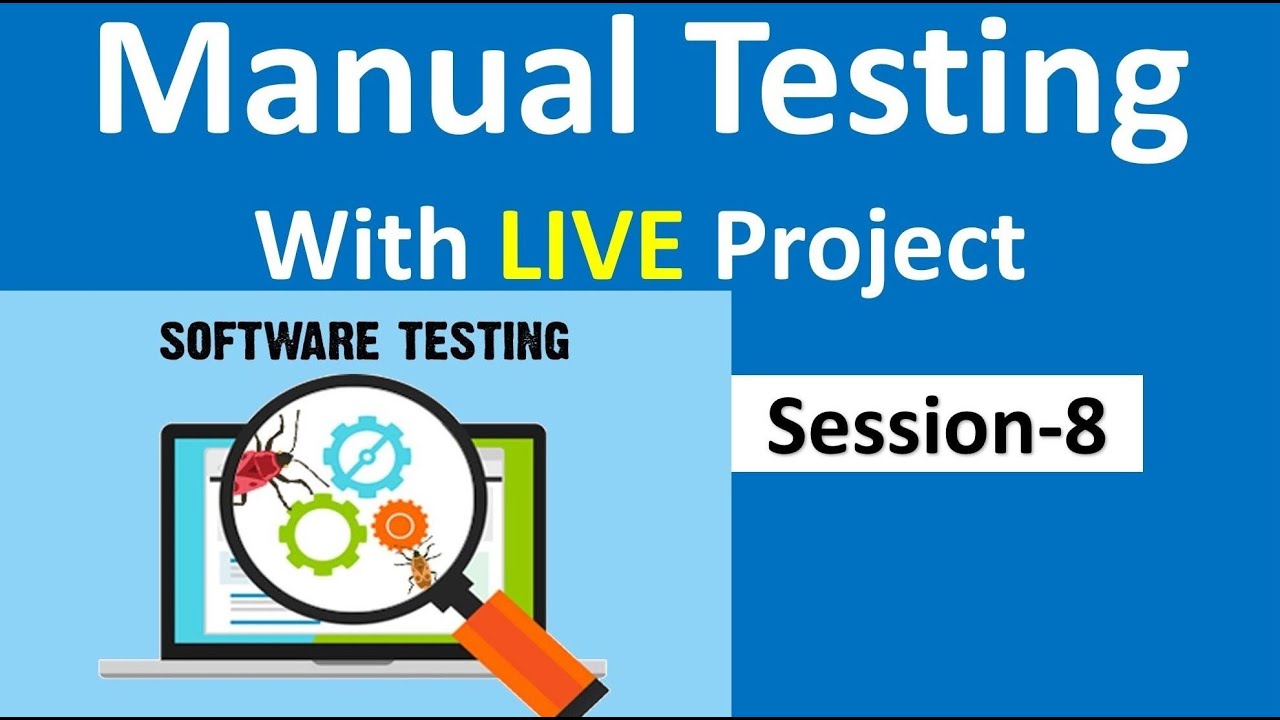 Manual Testing

With LIVE Project

SOFTWARE TESTING

Session-8